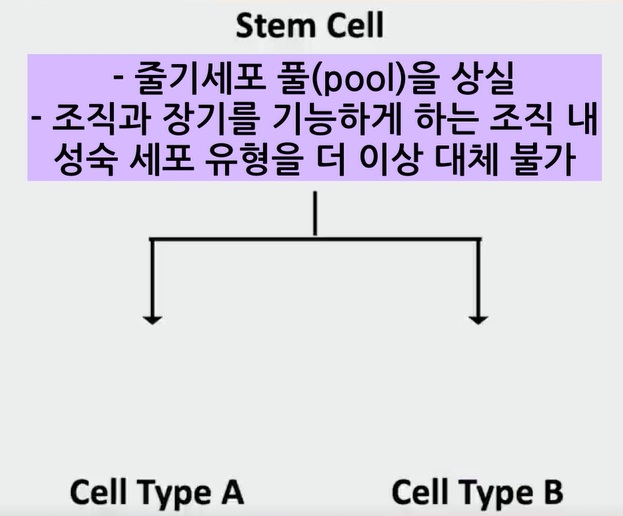 Stem Cell

- 줄기세포 풀(pool)을 상실
- 조직과 장기를 기능하게 하는 조직 내 성숙 세포 유형을 더 이상 대체 불가

Cell Type A

Cell Type B